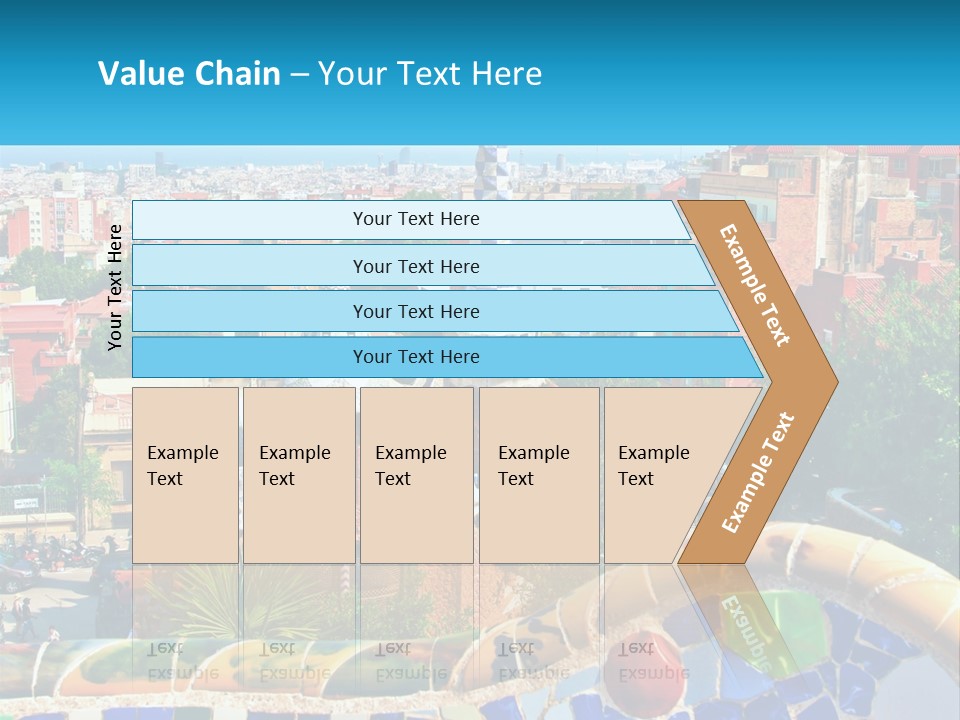 Value Chain – Your Text Here

Your Text Here

Your Text Here

Your Text Here

Your Text Here

Your Text Here

Example Text

Example Text

Example Text

Example Text

Example Text

Example Text

Example Text